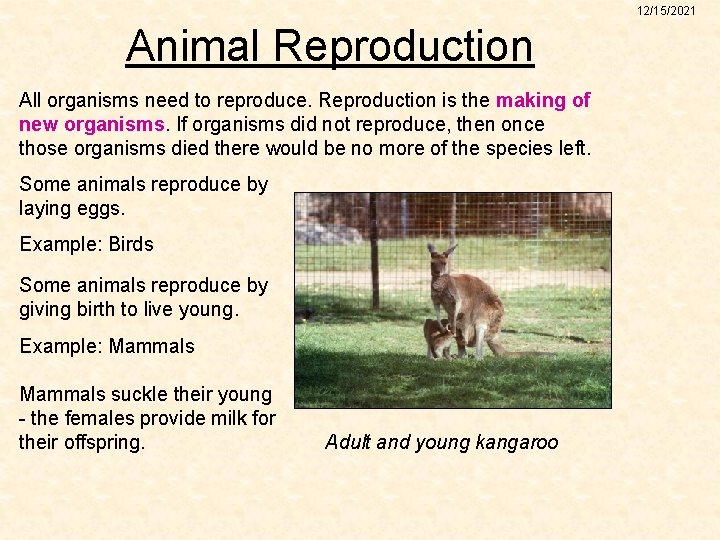 12/15/2021

Animal Reproduction

All organisms need to reproduce. Reproduction is the making of new organisms. If organisms did not reproduce, then once those organisms died there would be no more of the species left.

Some animals reproduce by laying eggs.

Example: Birds

Some animals reproduce by giving birth to live young.

Example: Mammals

Mammals suckle their young - the females provide milk for their offspring.

Adult and young kangaroo